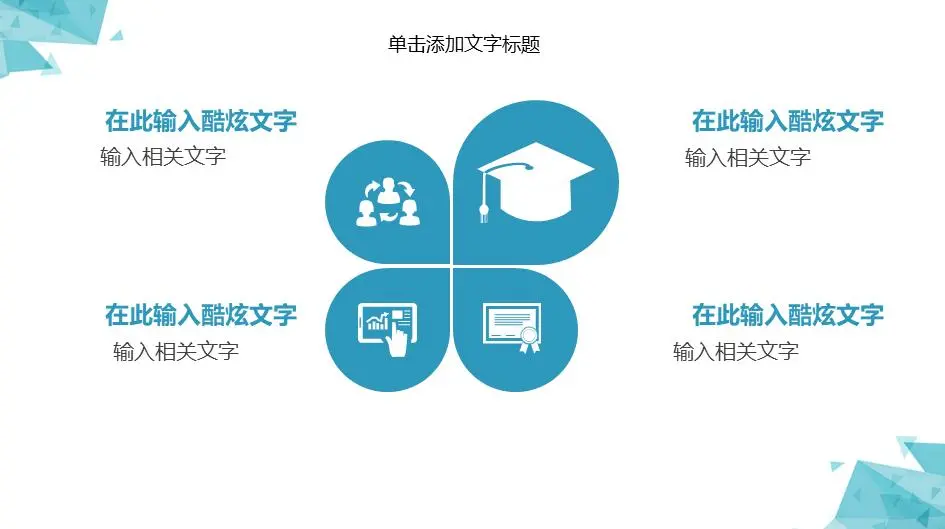 单击添加文字标题

在此输入酷炫文字
输入相关文字

在此输入酷炫文字
输入相关文字

在此输入酷炫文字
输入相关文字

在此输入酷炫文字
输入相关文字